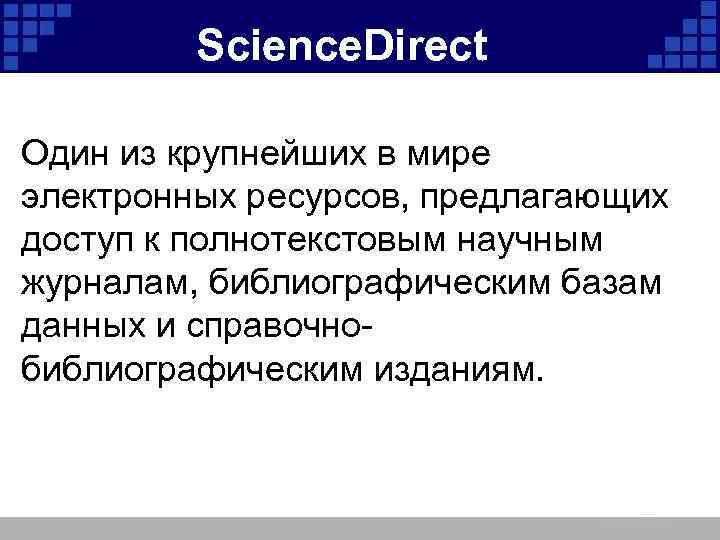 ScienceDirect

Один из крупнейших в мире электронных ресурсов, предлагающих доступ к полнотекстовым научным журналам, библиографическим базам данных и справочно-библиографическим изданиям.